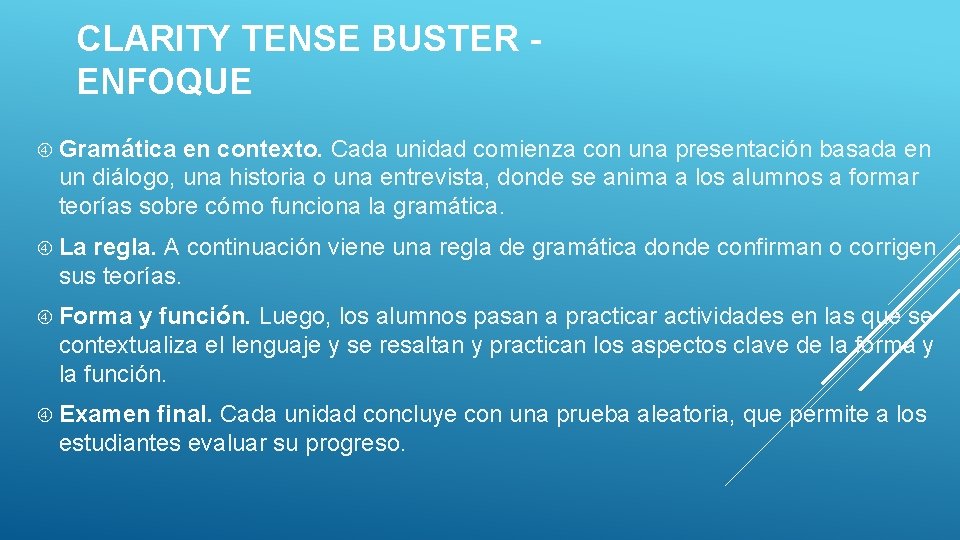 CLARITY TENSE BUSTER - ENFOQUE

Gramática en contexto. Cada unidad comienza con una presentación basada en un diálogo, una historia o una entrevista, donde se anima a los alumnos a formar teorías sobre cómo funciona la gramática.

La regla. A continuación viene una regla de gramática donde confirman o corrigen sus teorías.

Forma y función. Luego, los alumnos pasan a practicar actividades en las que se contextualiza el lenguaje y se resaltan y practican los aspectos clave de la forma y la función.

Examen final. Cada unidad concluye con una prueba aleatoria, que permite a los estudiantes evaluar su progreso.